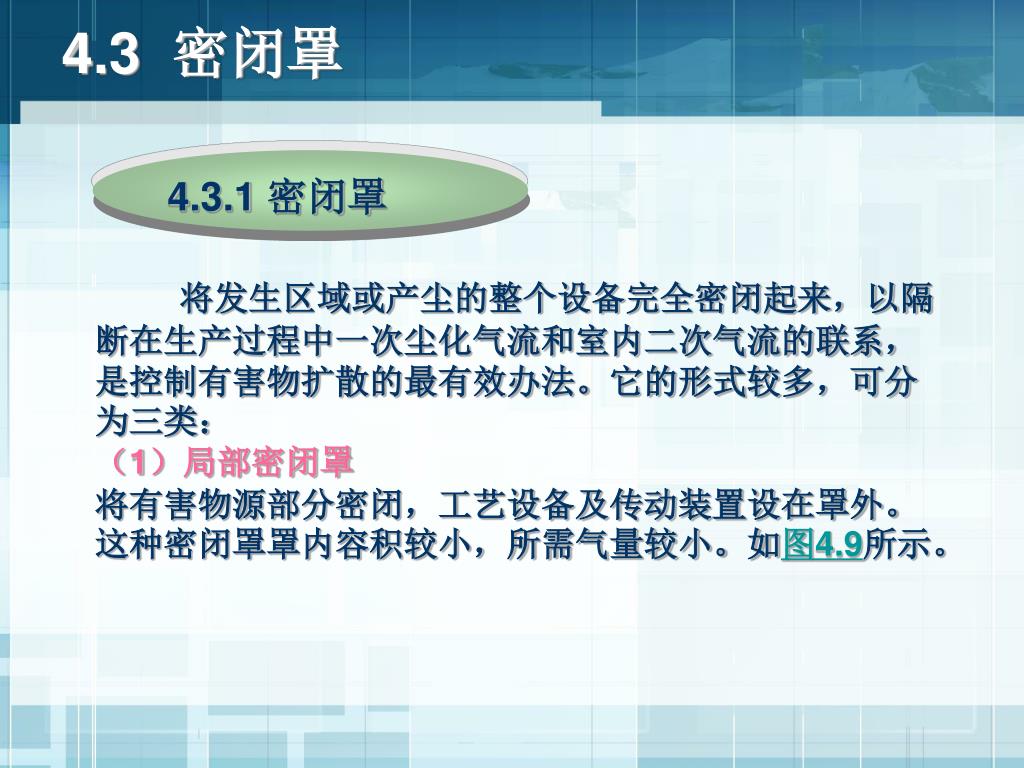 4.3 密闭罩

4.3.1 密闭罩

将发生区域或产尘的整个设备完全密闭起来，以隔断在生产过程中一次尘化气流和室内二次气流的联系，是控制有害物扩散的最有效办法。它的形式较多，可分为三类：

（1）局部密闭罩

将有害物源部分密闭，工艺设备及传动装置设在罩外。这种密闭罩罩内容积较小，所需气量较小。如图4.9所示。